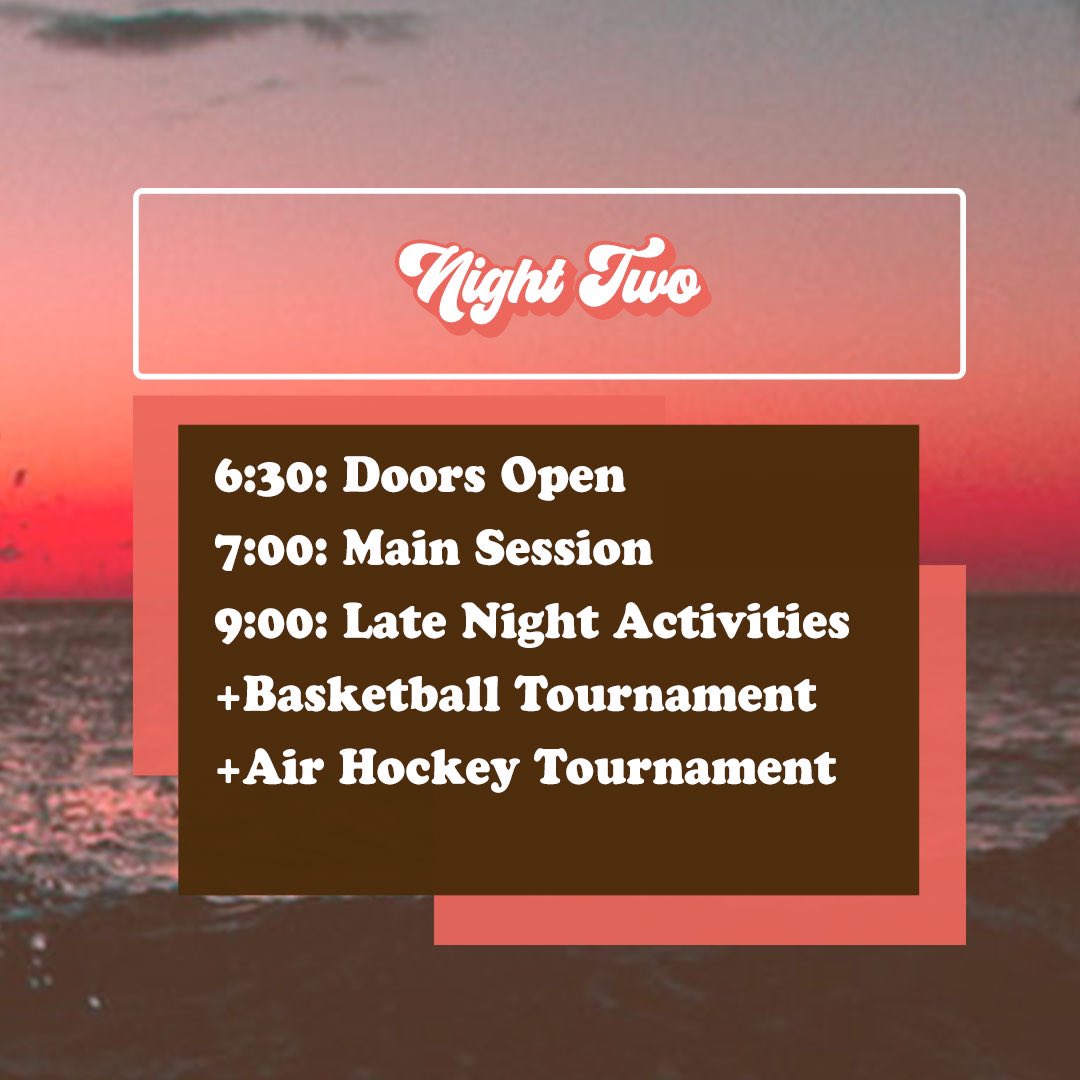 Night Two

6:30: Doors Open
7:00: Main Session
9:00: Late Night Activities
+Basketball Tournament
+Air Hockey Tournament